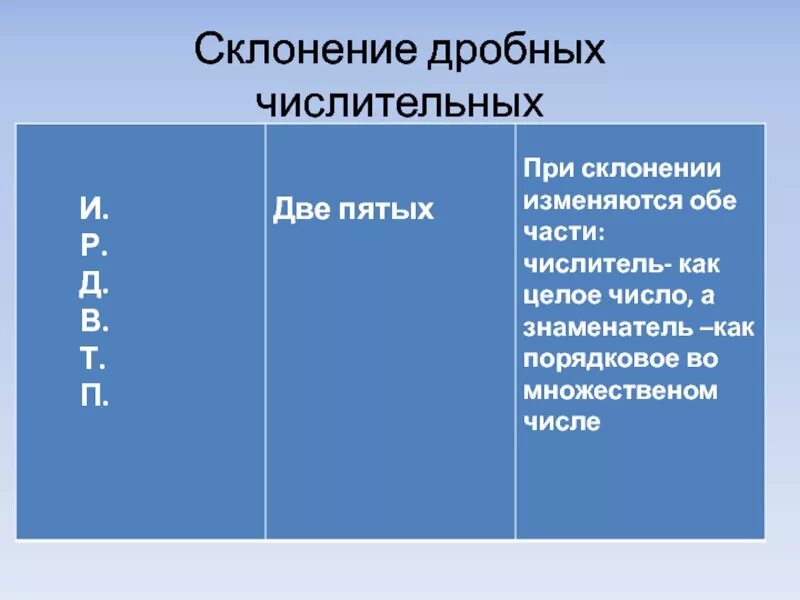 Склонение дробных числительных

| И.<br>Р.<br>Д.<br>В.<br>Т.<br>П. | Две пятых | При склонении изменяются обе части: числитель- как целое число, а знаменатель –как порядковое во множественом числе |
|---|---|---|